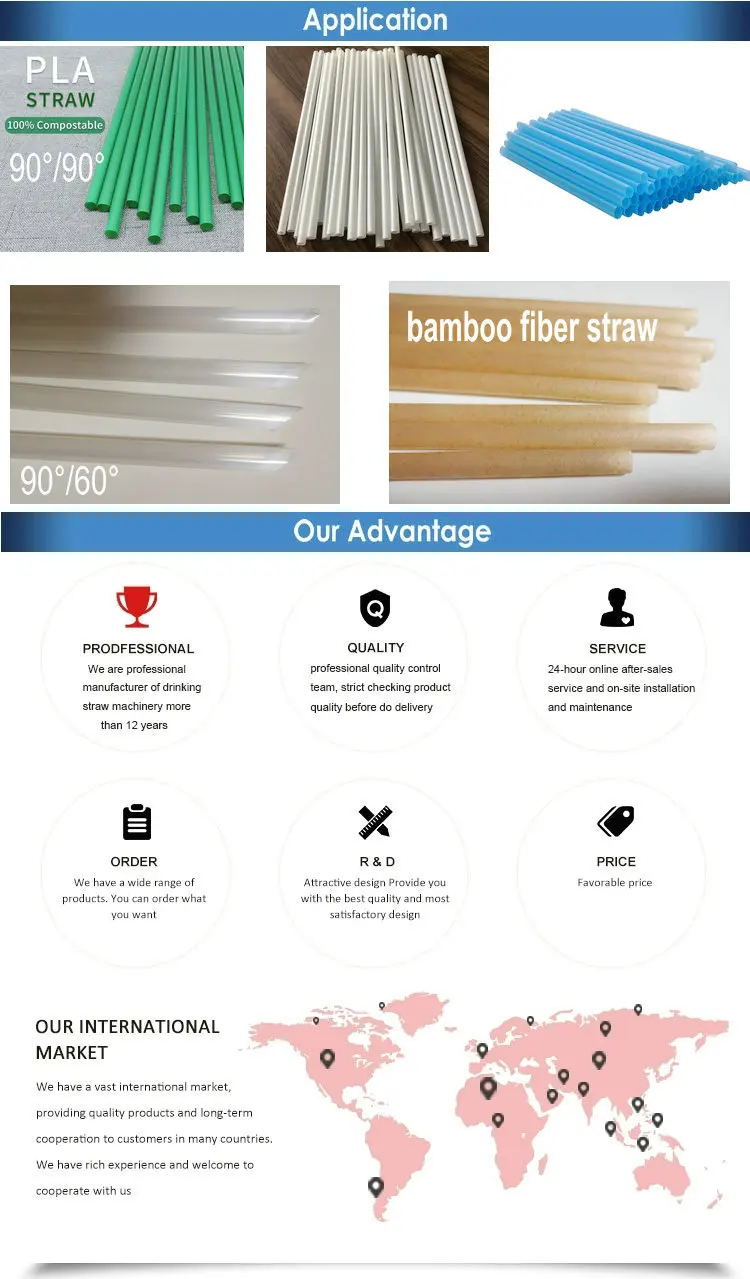 Application

PLA STRAW
100% Compostable
90°/90°

90°/60°

bamboo fiber straw

Our Advantage

PRODFESSIONAL
We are professional manufacturer of drinking straw machinery more than 12 years

QUALITY
professional quality control team, strict checking product quality before do delivery

SERVICE
24-hour online after-sales service and on-site installation and maintenance

ORDER
We have a wide range of products. You can order what you want

R & D
Attractive design Provide you with the best quality and most satisfactory design

PRICE
Favorable price

OUR INTERNATIONAL MARKET

We have a vast international market, providing quality products and long-term cooperation to customers in many countries. We have rich experience and welcome to cooperate with us